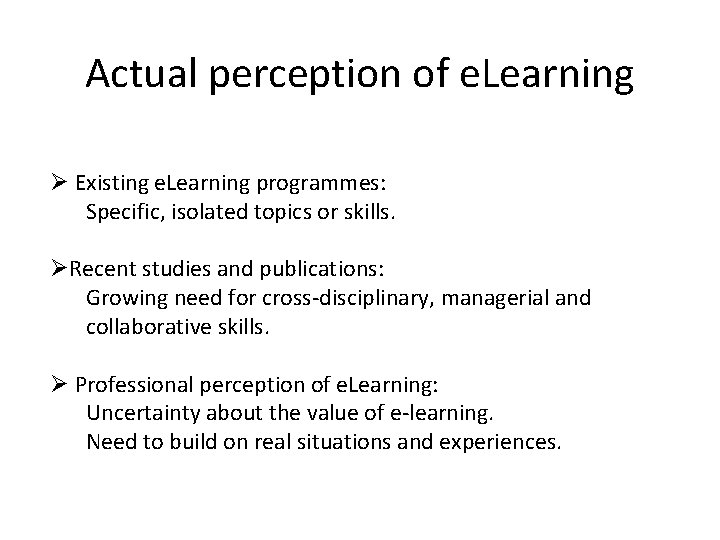 Actual perception of eLearning

➢ Existing eLearning programmes:
Specific, isolated topics or skills.

➢Recent studies and publications:
Growing need for cross-disciplinary, managerial and collaborative skills.

➢ Professional perception of eLearning:
Uncertainty about the value of e-learning.
Need to build on real situations and experiences.